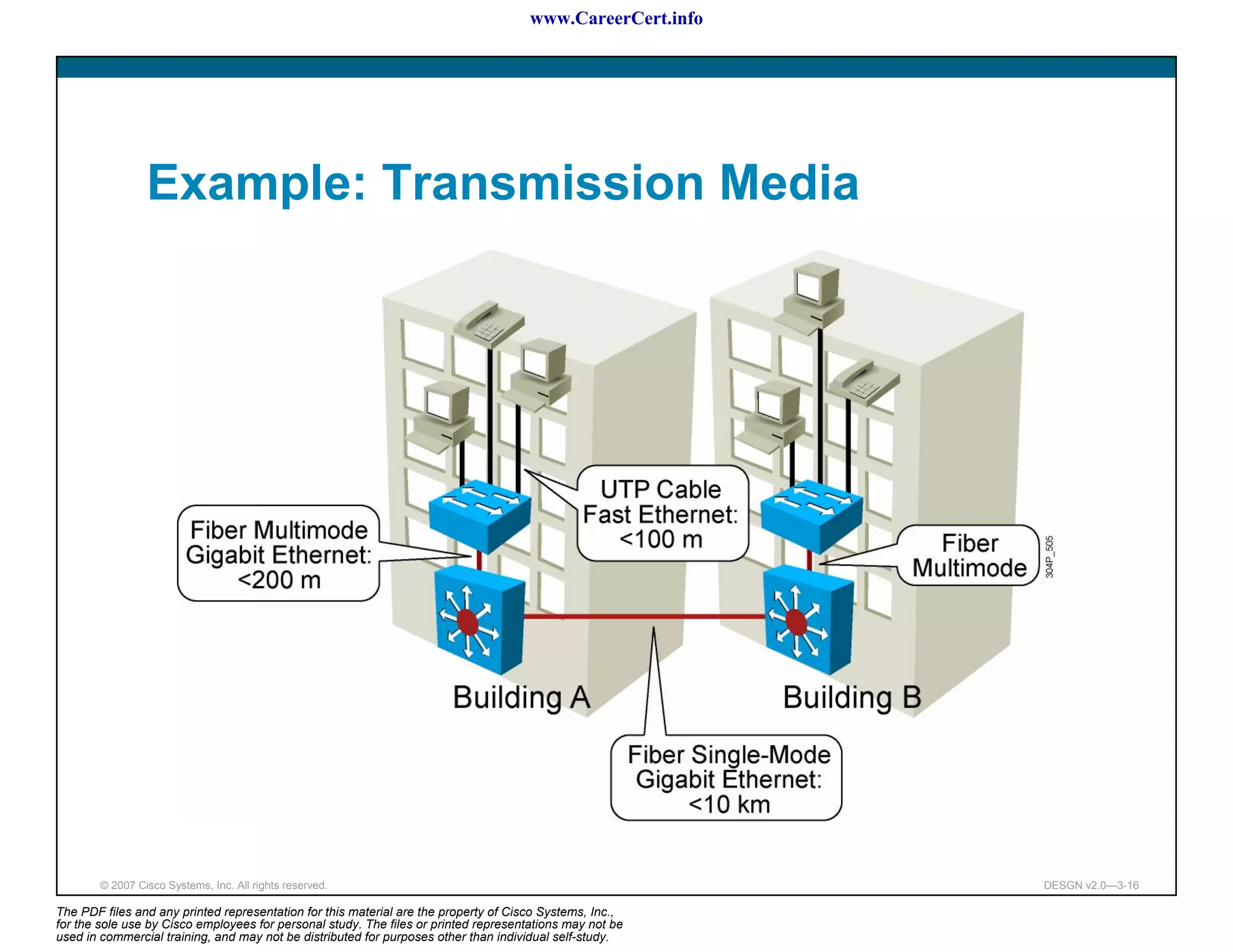 www.CareerCert.info

Example: Transmission Media

Fiber Multimode Gigabit Ethernet: <200 m

UTP Cable Fast Ethernet: <100 m

Fiber Multimode

304P_505

Building A

Building B

Fiber Single-Mode Gigabit Ethernet: <10 km

© 2007 Cisco Systems, Inc. All rights reserved.

DESGN v2.0—3-16

The PDF files and any printed representation for this material are the property of Cisco Systems, Inc., for the sole use by Cisco employees for personal study. The files or printed representations may not be used in commercial training, and may not be distributed for purposes other than individual self-study.